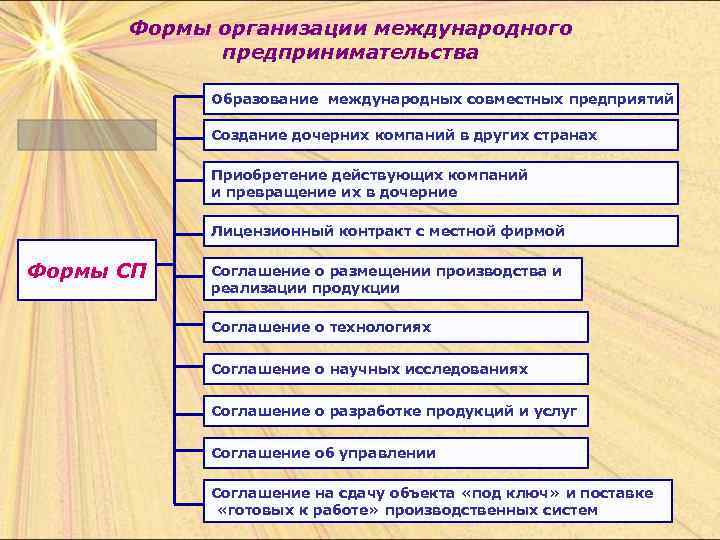 Формы организации международного предпринимательства

Формы СП

Образование международных совместных предприятий

Создание дочерних компаний в других странах

Приобретение действующих компаний и превращение их в дочерние

Лицензионный контракт с местной фирмой

Соглашение о размещении производства и реализации продукции

Соглашение о технологиях

Соглашение о научных исследованиях

Соглашение о разработке продукций и услуг

Соглашение об управлении

Соглашение на сдачу объекта «под ключ» и поставке «готовых к работе» производственных систем